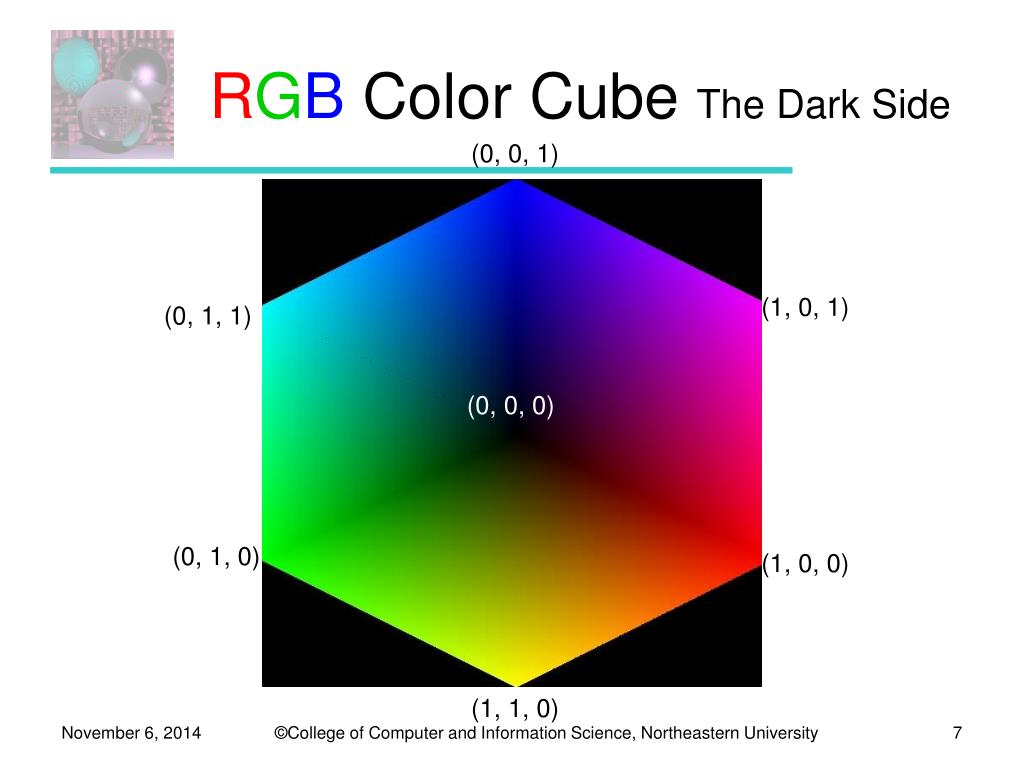 RGB Color Cube The Dark Side

(0, 0, 1)

(0, 1, 1)

(1, 0, 1)

(0, 0, 0)

(0, 1, 0)

(1, 0, 0)

(1, 1, 0)

November 6, 2014

©College of Computer and Information Science, Northeastern University

7